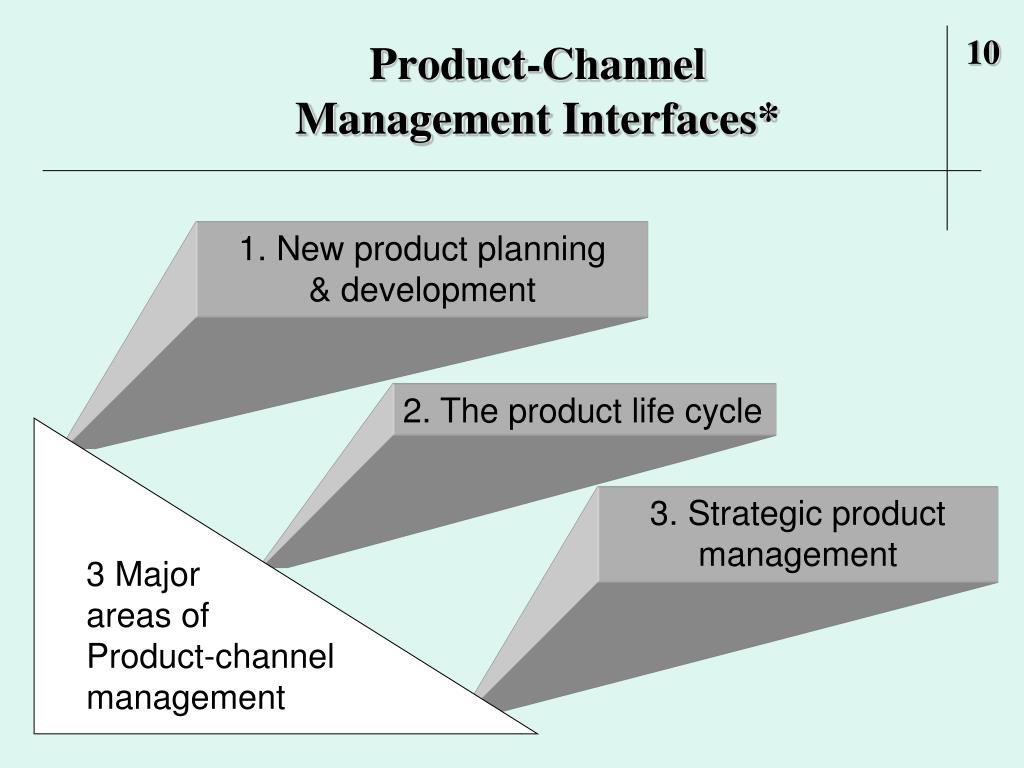 Product-Channel Management Interfaces*

10

1. New product planning & development

2. The product life cycle

3. Strategic product management

3 Major areas of Product-channel management